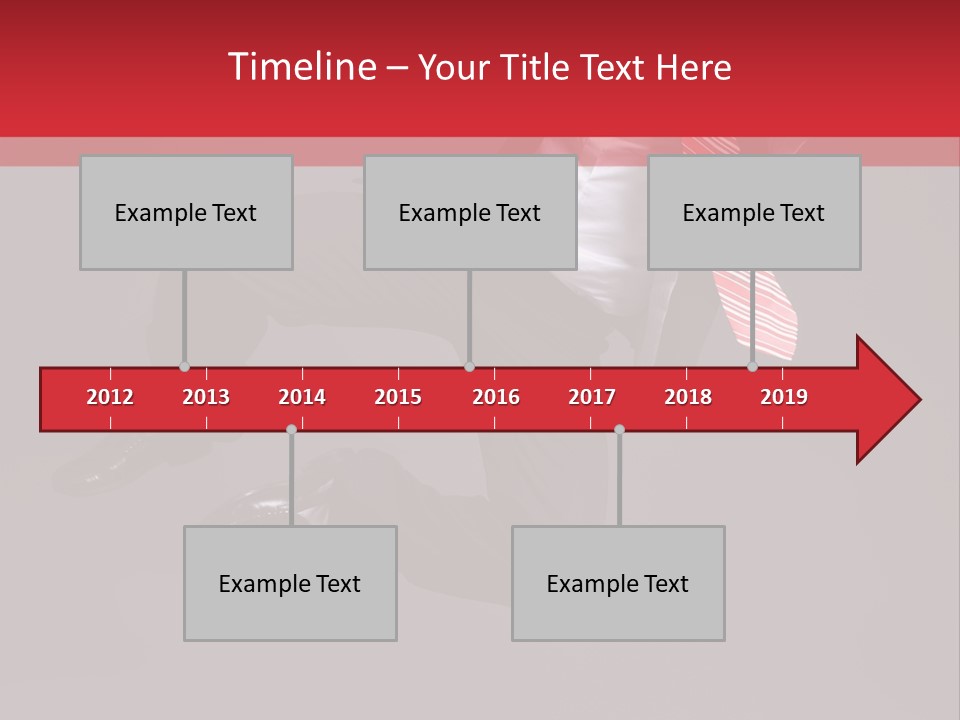 Timeline – Your Title Text Here

Example Text

Example Text

Example Text

2012 2013 2014 2015 2016 2017 2018 2019

Example Text

Example Text